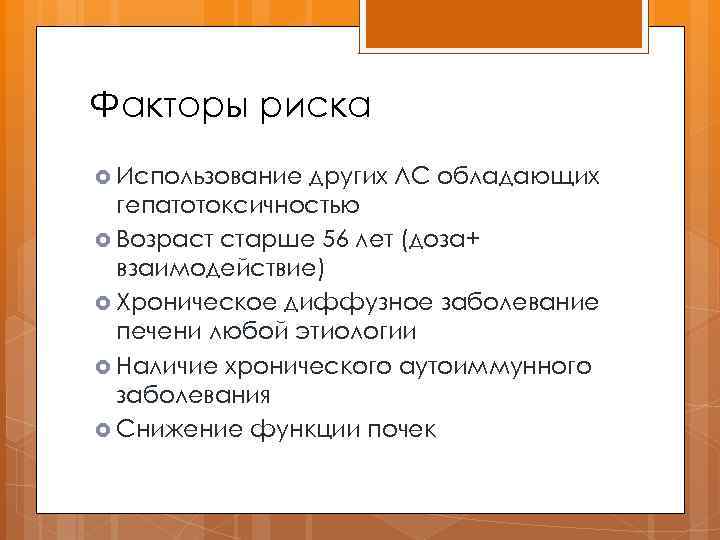 Факторы риска

Использование других ЛС обладающих гепатотоксичностью

Возраст старше 56 лет (доза+ взаимодействие)

Хроническое диффузное заболевание печени любой этиологии

Наличие хронического аутоиммунного заболевания

Снижение функции почек